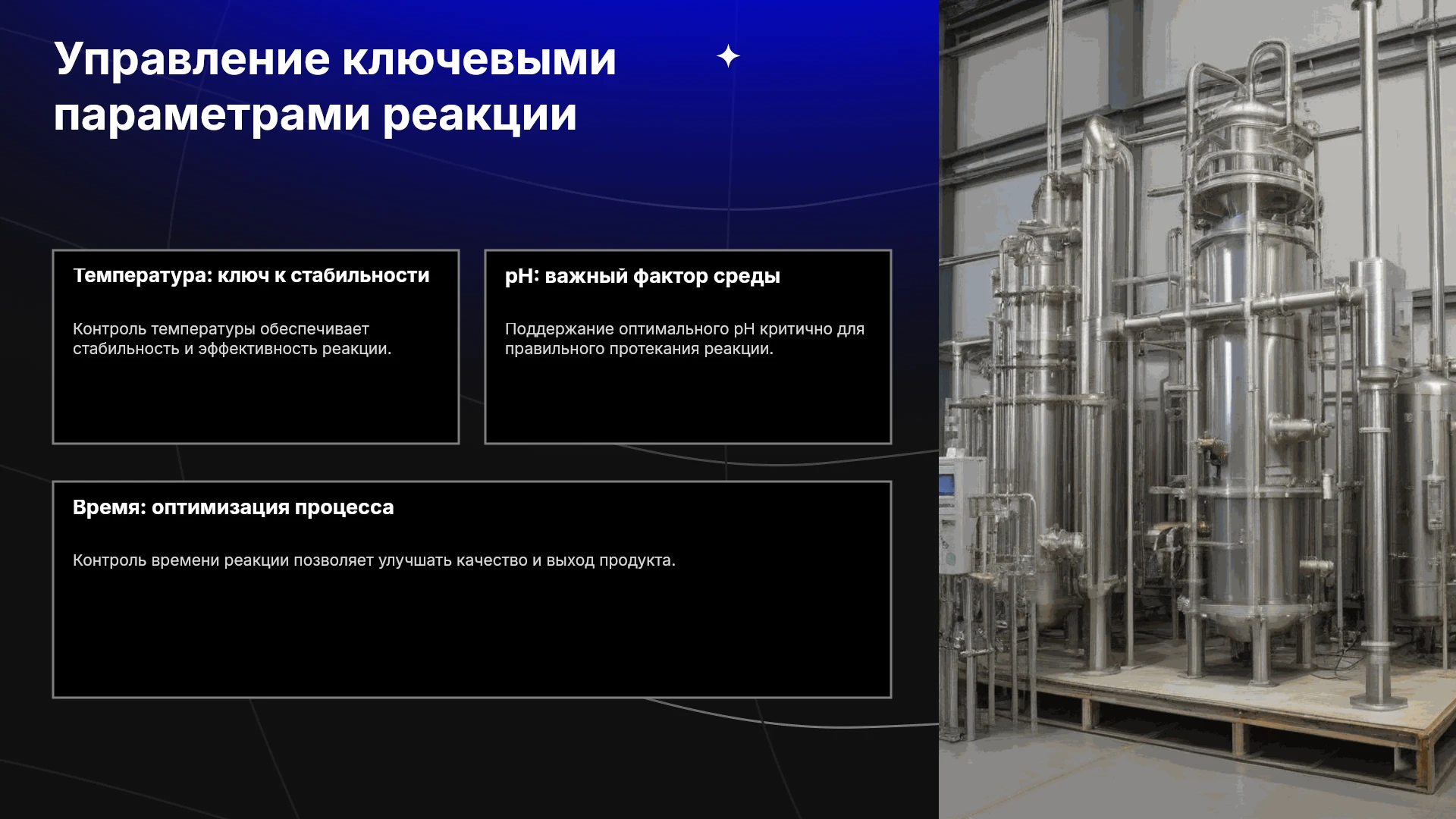 Управление ключевыми параметрами реакции

Температура: ключ к стабильности

Контроль температуры обеспечивает стабильность и эффективность реакции.

pH: важный фактор среды

Поддержание оптимального pH критично для правильного протекания реакции.

Время: оптимизация процесса

Контроль времени реакции позволяет улучшать качество и выход продукта.